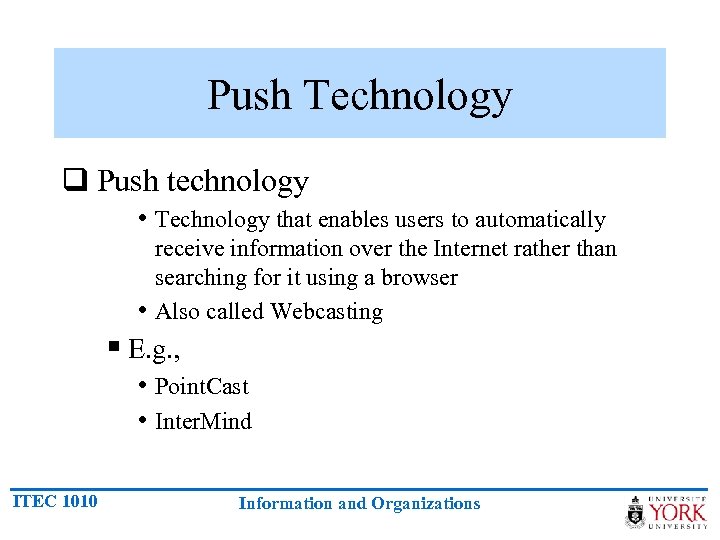 Push Technology

❑ Push technology

• Technology that enables users to automatically receive information over the Internet rather than searching for it using a browser

• Also called Webcasting

▪ E.g.,

• PointCast

• InterMind

ITEC 1010

Information and Organizations

UNIVERSITÉ YORK UNIVERSITY